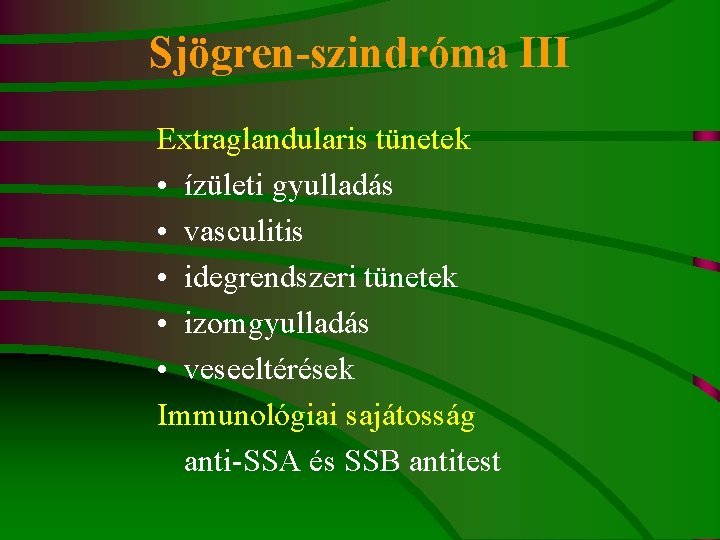 Sjögren-szindróma III

Extraglandularis tünetek
• ízületi gyulladás
• vasculitis
• idegrendszeri tünetek
• izomgyulladás
• veseeltérések
Immunológiai sajátosság
anti-SSA és SSB antitest